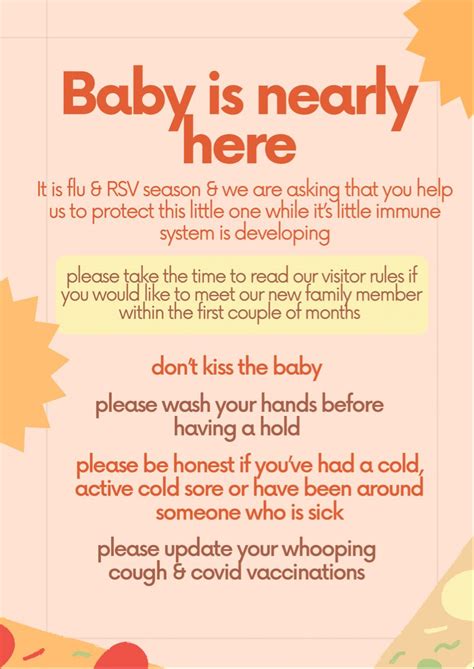 Baby is nearly here

It is flu & RSV season & we are asking that you help us to protect this little one while it's little immune system is developing

please take the time to read our visitor rules if you would like to meet our new family member within the first couple of months

don't kiss the baby

please wash your hands before having a hold

please be honest if you've had a cold, active cold sore or have been around someone who is sick

please update your whooping cough & covid vaccinations